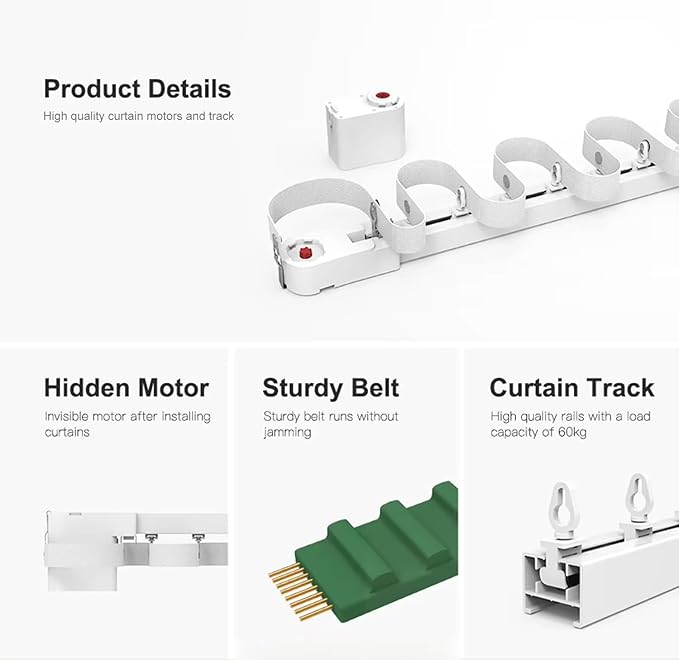 Product Details
High quality curtain motors and track

Hidden Motor
Invisible motor after installing curtains

Sturdy Belt
Sturdy belt runs without jamming

Curtain Track
High quality rails with a load capacity of 60kg